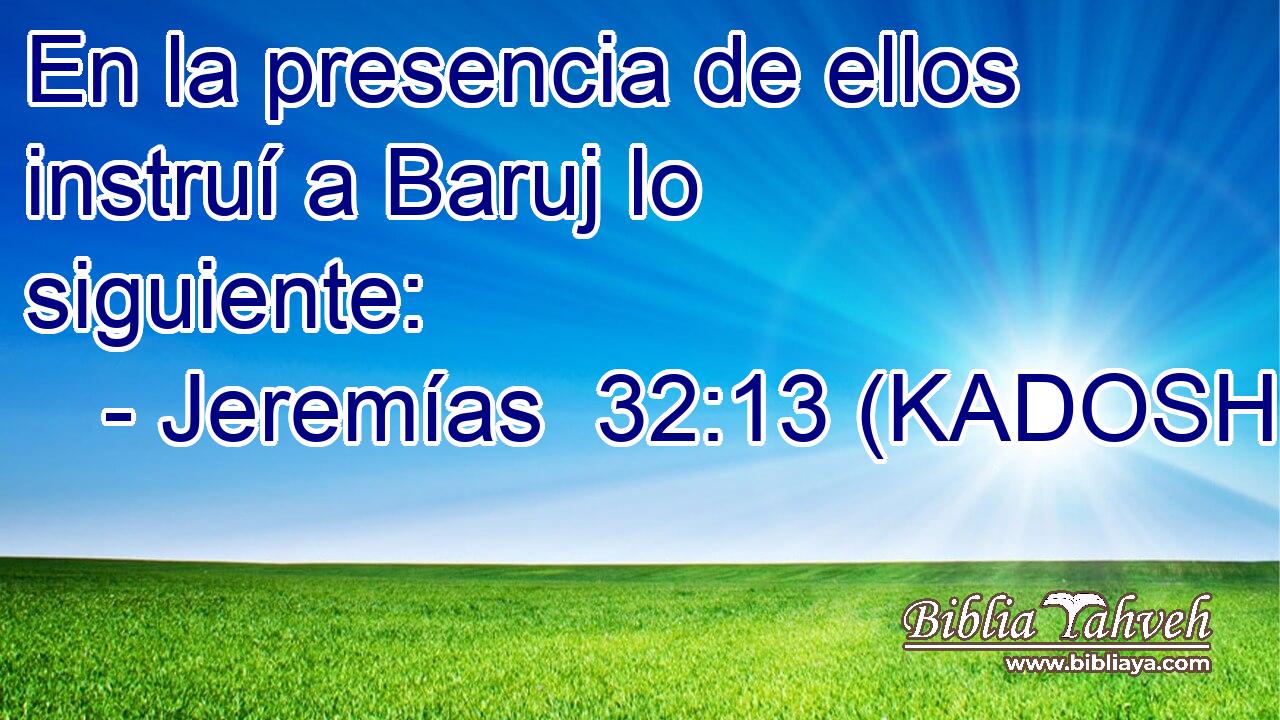 En la presencia de ellos instruí a Baruj lo siguiente:
- Jeremías 32:13 (KADOSH

Biblia Yahveh
www.bibliaya.com